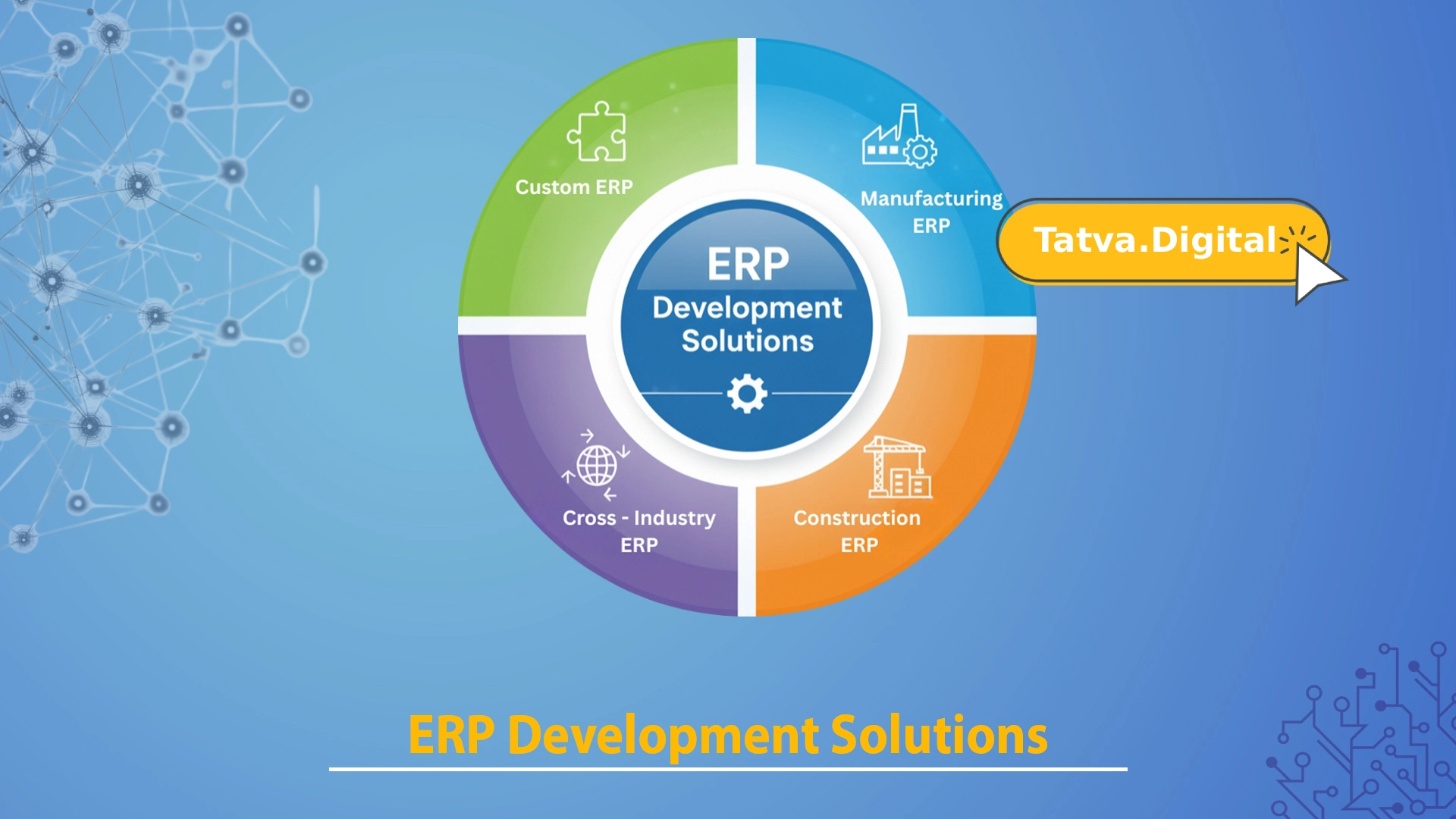 Custom ERP

Manufacturing ERP

Tatva.Digital

ERP
Development Solutions

Cross - Industry ERP

Construction ERP

ERP Development Solutions